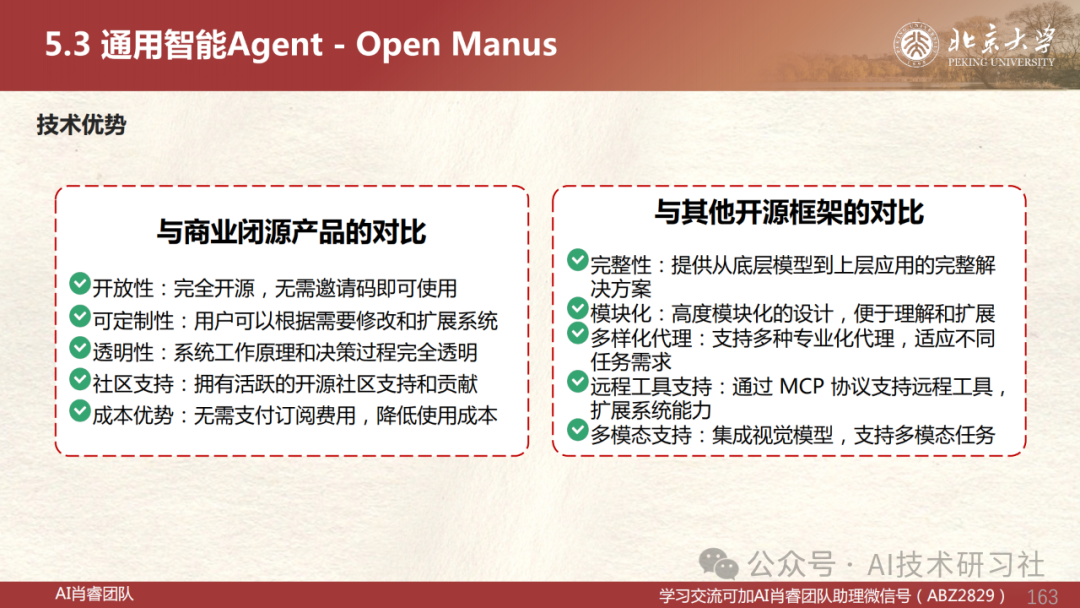 5.3 通用智能Agent - Open Manus

北京大学
PEKING UNIVERSITY

技术优势

与商业闭源产品的对比

开放性：完全开源，无需邀请码即可使用
可定制性：用户可以根据需要修改和扩展系统
透明性：系统工作原理和决策过程完全透明
社区支持：拥有活跃的开源社区支持和贡献
成本优势：无需支付订阅费用，降低使用成本

与其他开源框架的对比

完整性：提供从底层模型到上层应用的完整解决方案
模块化：高度模块化的设计，便于理解和扩展
多样化代理：支持多种专业化代理，适应不同任务需求
远程工具支持：通过 MCP 协议支持远程工具，扩展系统能力
多模态支持：集成视觉模型，支持多模态任务

公众号 · AI技术研习社

AI肖睿团队

学习交流可加AI肖睿团队助理微信号（ABZ2829）

163